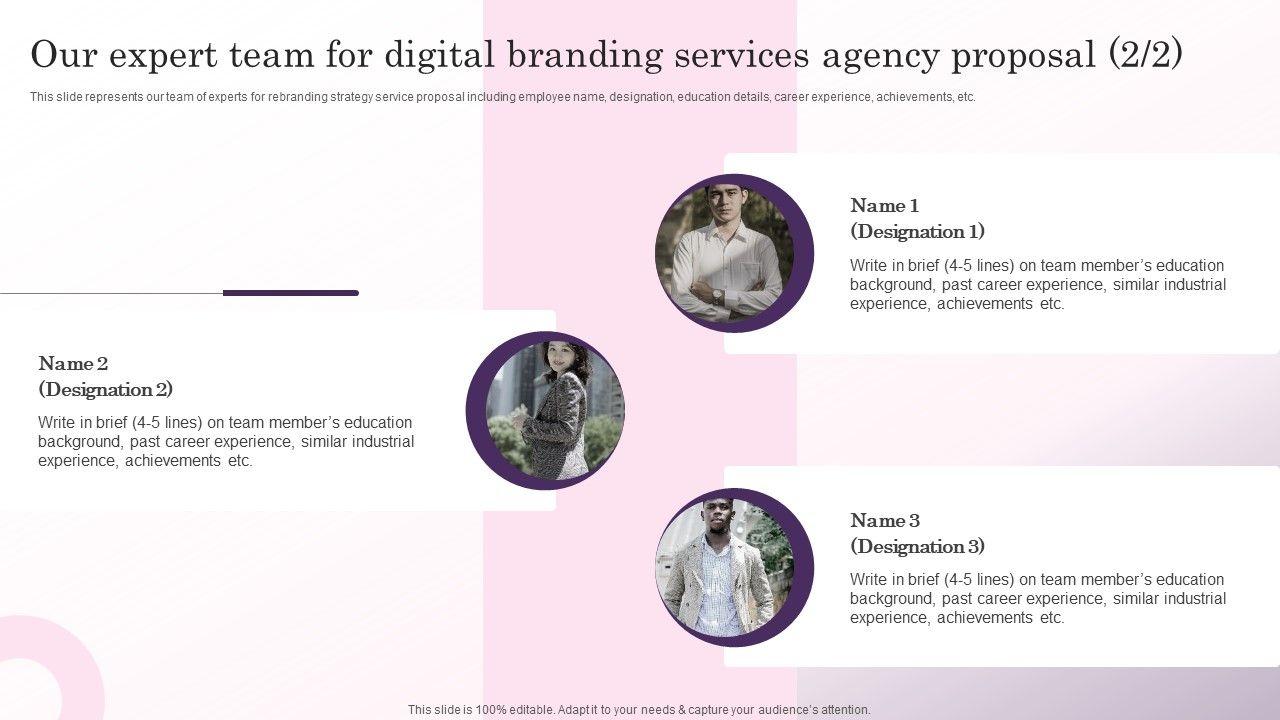 Our expert team for digital branding services agency proposal (2/2)

This slide represents our team of experts for rebranding strategy service proposal including employee name, designation, education details, career experience, achievements, etc.

Name 1
(Designation 1)

Write in brief (4-5 lines) on team member's education background, past career experience, similar industrial experience, achievements etc.

Name 2
(Designation 2)

Write in brief (4-5 lines) on team member's education background, past career experience, similar industrial experience, achievements etc.

Name 3
(Designation 3)

Write in brief (4-5 lines) on team member's education background, past career experience, similar industrial experience, achievements etc.

This slide is 100% editable. Adapt it to your needs & capture your audience's attention.